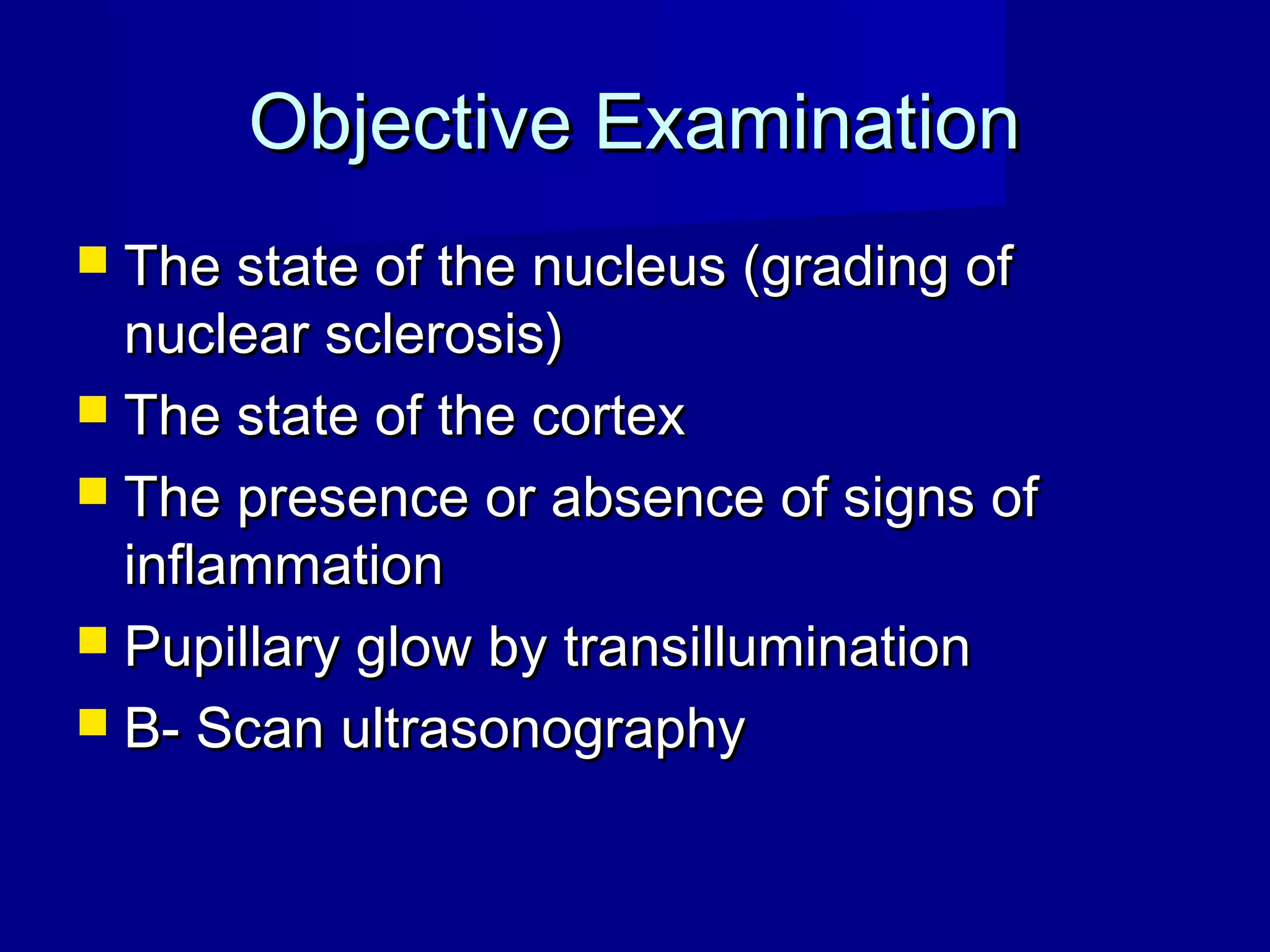 Objective Examination

- The state of the nucleus (grading of nuclear sclerosis)
- The state of the cortex
- The presence or absence of signs of inflammation
- Pupillary glow by transillumination
- B- Scan ultrasonography